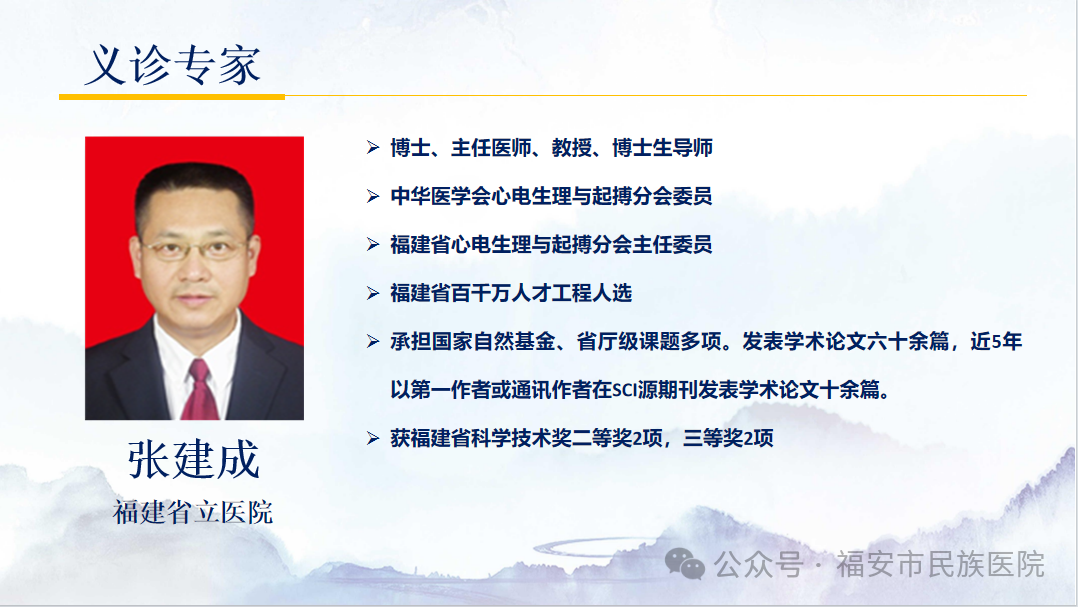 义诊专家

张建成
福建省立医院

➢ 博士、主任医师、教授、博士生导师

➢ 中华医学会心电生理与起搏分会委员

➢ 福建省心电生理与起搏分会主任委员

➢ 福建省百千万人才工程人选

➢ 承担国家自然基金、省厅级课题多项。发表学术论文六十余篇，近5年以第一作者或通讯作者在SCI源期刊发表学术论文十余篇。

➢ 获福建省科学技术奖二等奖2项，三等奖2项

公众号 · 福安市民族医院